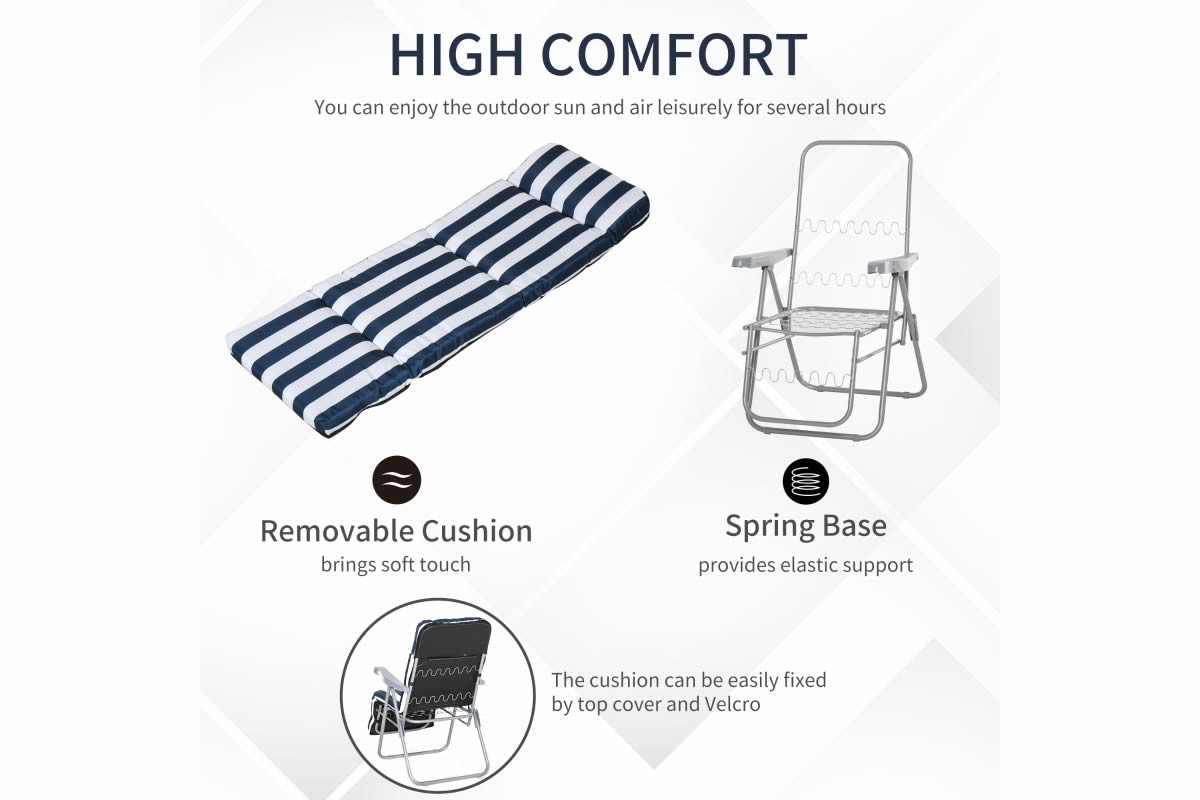 HIGH COMFORT

You can enjoy the outdoor sun and air leisurely for several hours

Removable Cushion

brings soft touch

Spring Base

provides elastic support

The cushion can be easily fixed by top cover and Velcro